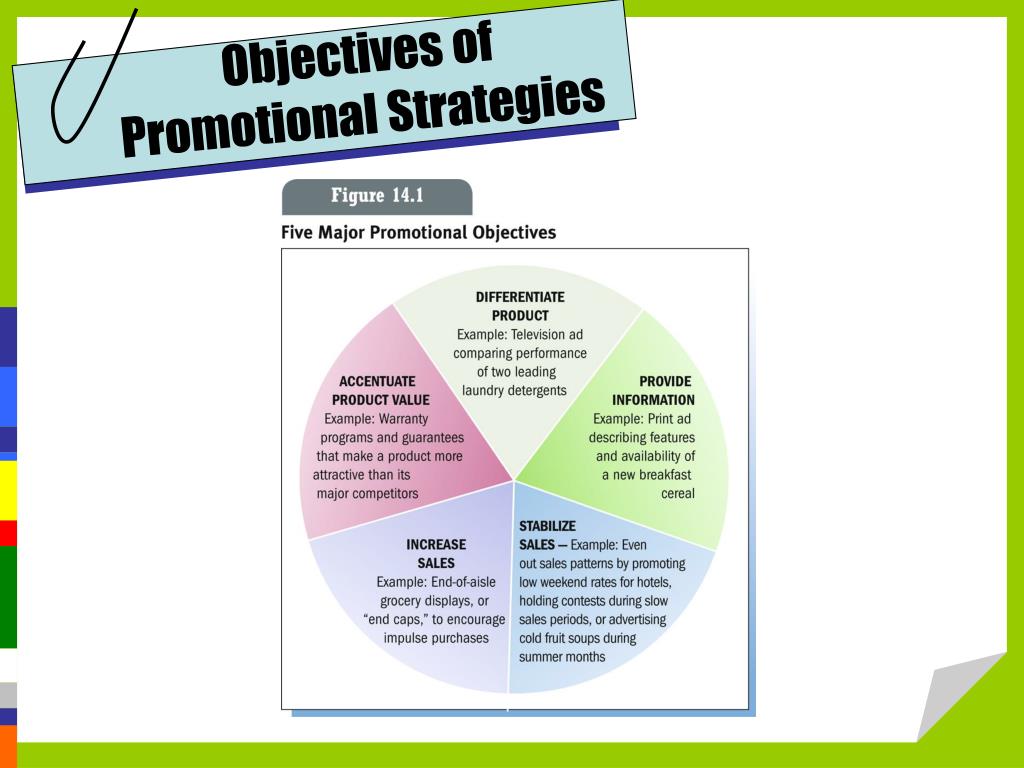 Objectives of Promotional Strategies

Figure 14.1

Five Major Promotional Objectives

DIFFERENTIATE PRODUCT
Example: Television ad comparing performance of two leading laundry detergents

PROVIDE INFORMATION
Example: Print ad describing features and availability of a new breakfast cereal

STABILIZE SALES — Example: Even out sales patterns by promoting low weekend rates for hotels, holding contests during slow sales periods, or advertising cold fruit soups during summer months

INCREASE SALES
Example: End-of-aisle grocery displays, or "end caps," to encourage impulse purchases

ACCENTUATE PRODUCT VALUE
Example: Warranty programs and guarantees that make a product more attractive than its major competitors